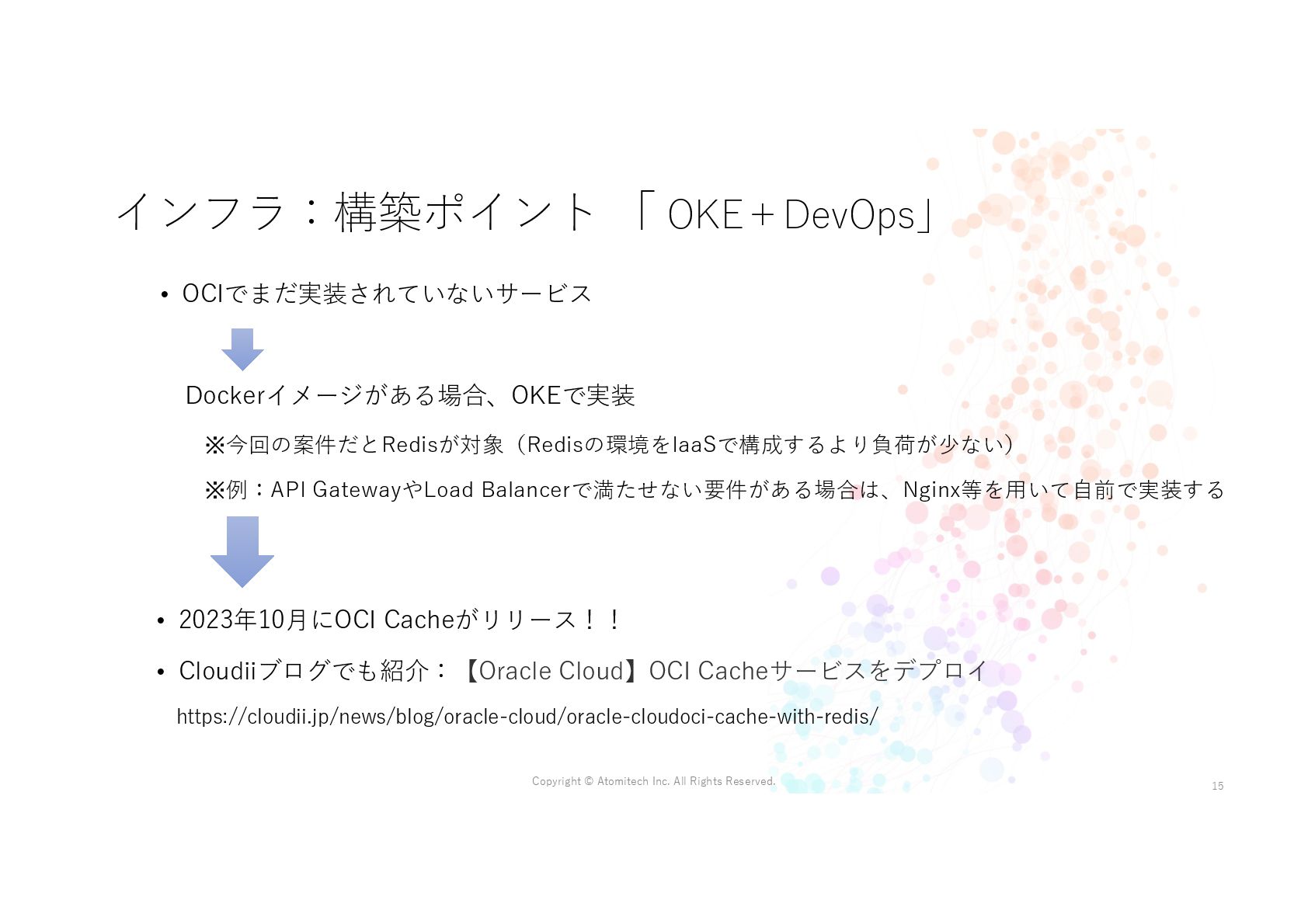 インフラ：構築ポイント 「OKE＋DevOps」

• OCIでまだ実装されていないサービス

Dockerイメージがある場合、OKEで実装

※今回の案件だとRedisが対象（Redisの環境をIaaSで構成するより負荷が少ない）

※例：API GatewayやLoad Balancerで満たせない要件がある場合は、Nginx等を用いて自前で実装する

• 2023年10月にOCI Cacheがリリース！！

• Cloudiiブログでも紹介：【Oracle Cloud】OCI Cacheサービスをデプロイ

https://cloudii.jp/news/blog/oracle-cloud/oracle-cloudoci-cache-with-redis/

Copyright © Atomitech Inc. All Rights Reserved.

15